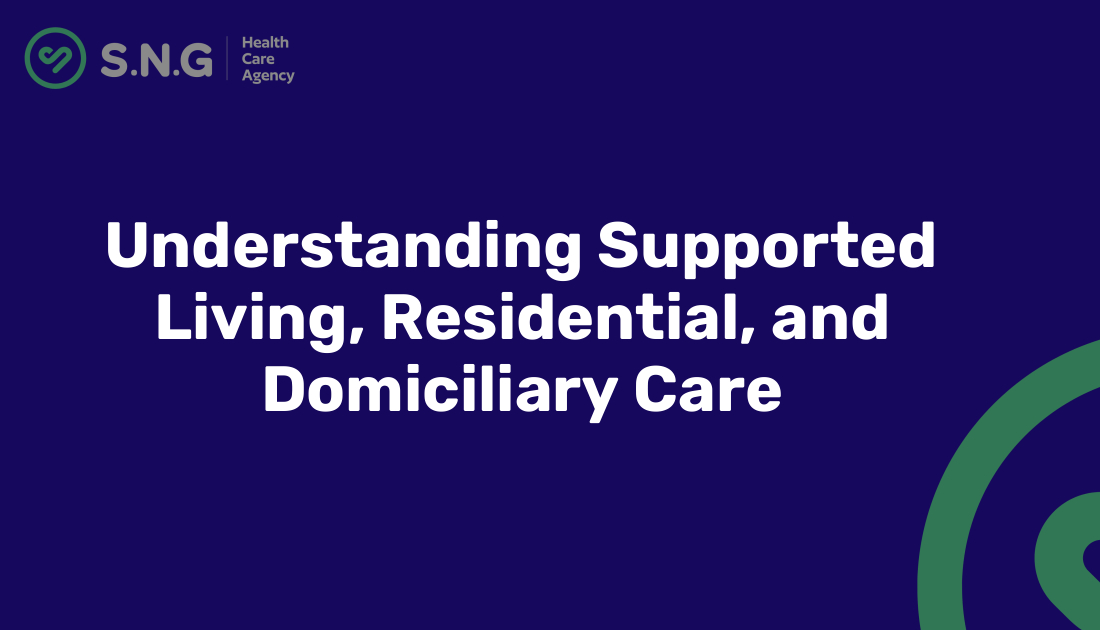 S.N.G Health Care Agency

Understanding Supported Living, Residential, and Domiciliary Care